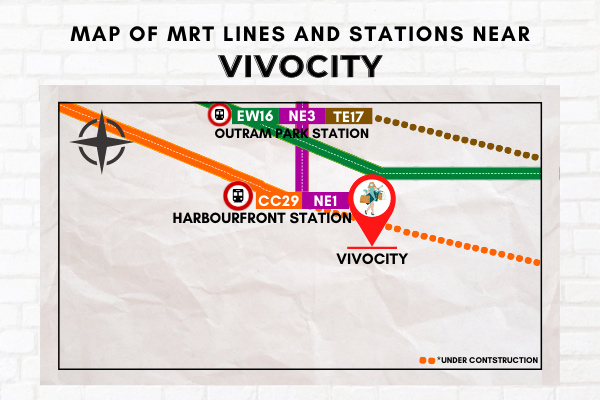 MAP OF MRT LINES AND STATIONS NEAR
VIVOCITY

EW16 NE3 TE17
OUTRAM PARK STATION

CC29 NE1
HARBOURFRONT STATION

VIVOCITY

*UNDER CONTSTRUCTION